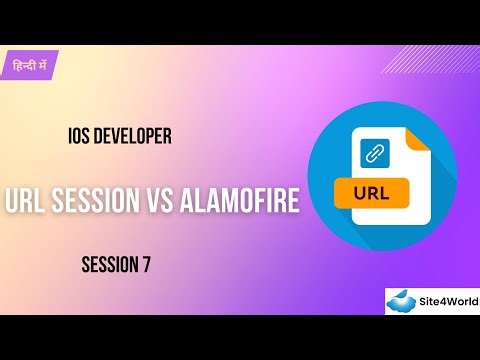 हिन्दी में

IOS DEVELOPER

URL SESSION VS ALAMOFIRE

SESSION 7

URL

Site4World